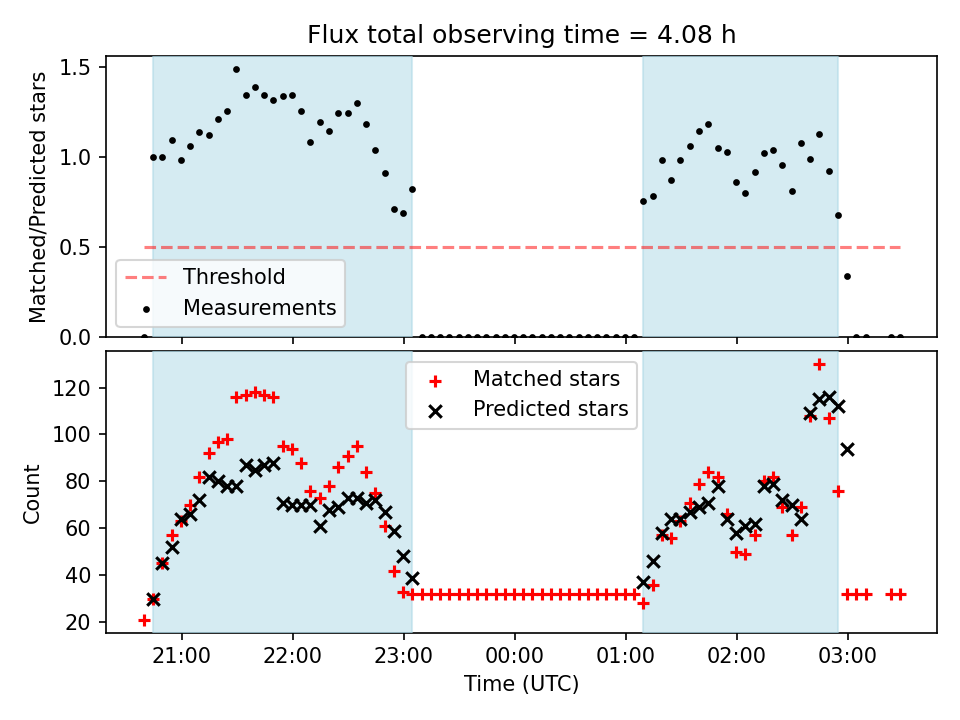 Flux total observing time = 4.08 h

Matched/Predicted stars

1.5
1.0
0.5
0.0

Threshold
Measurements

Count

120
100
80
60
40
20

Matched stars
Predicted stars

21:00
22:00
23:00
00:00
01:00
02:00
03:00

Time (UTC)